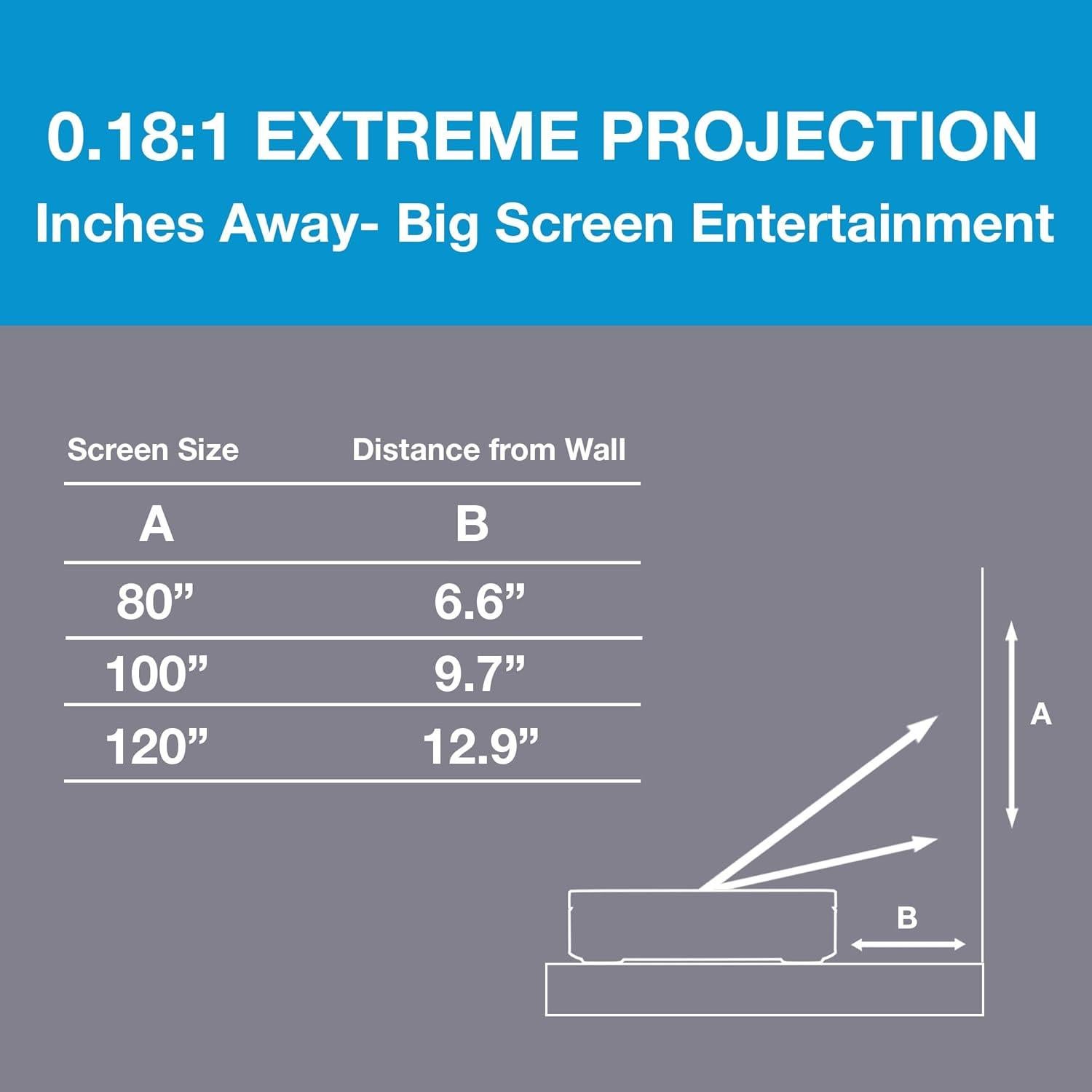 0.18:1 EXTREME PROJECTION
Inches Away- Big Screen Entertainment

| Screen Size | Distance from Wall |
|---|---|
| A | B |
| 80” | 6.6” |
| 100” | 9.7” |
| 120” | 12.9” |

A
B